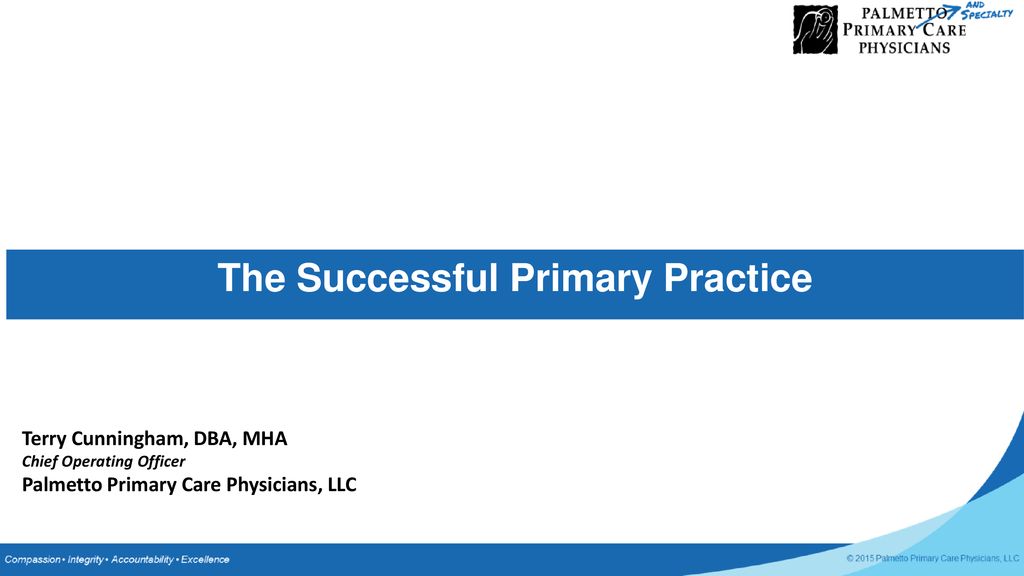 PALMETTO AND SPECIALTY PRIMARY CARE PHYSICIANS

The Successful Primary Practice

Terry Cunningham, DBA, MHA
Chief Operating Officer
Palmetto Primary Care Physicians, LLC

Compassion • Integrity • Accountability • Excellence

© 2015 Palmetto Primary Care Physicians, LLC